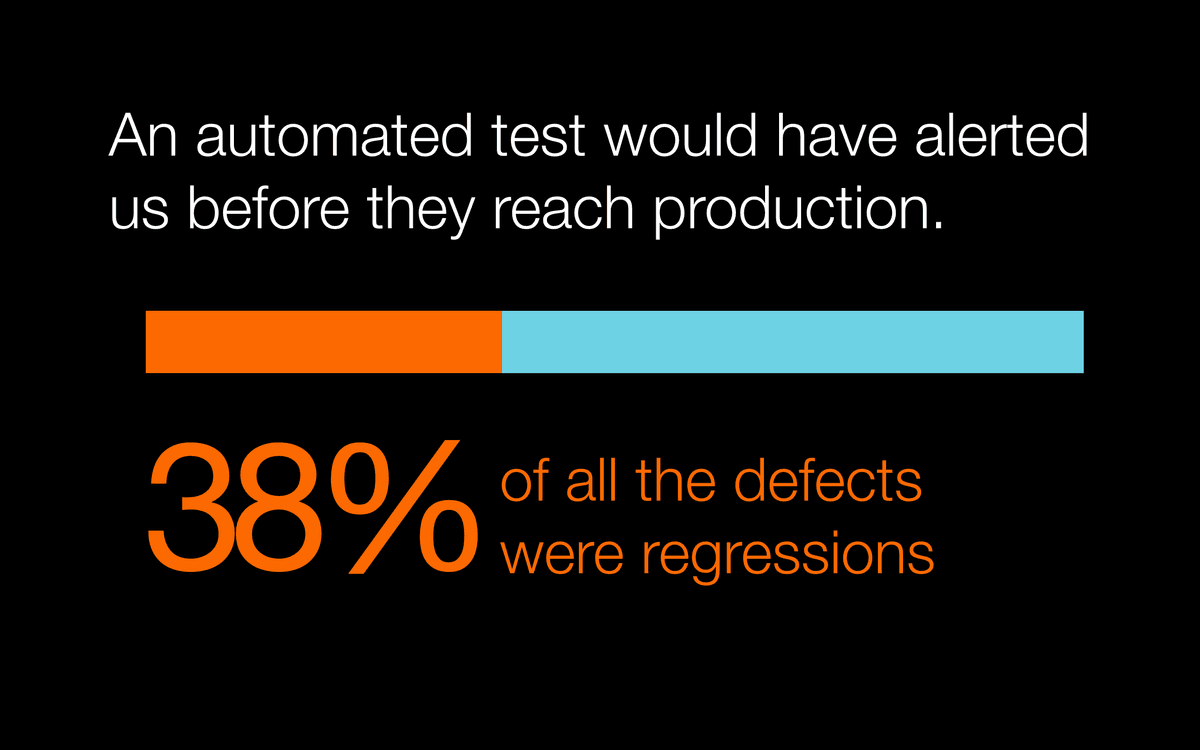 An automated test would have alerted us before they reach production.

38% of all the defects were regressions